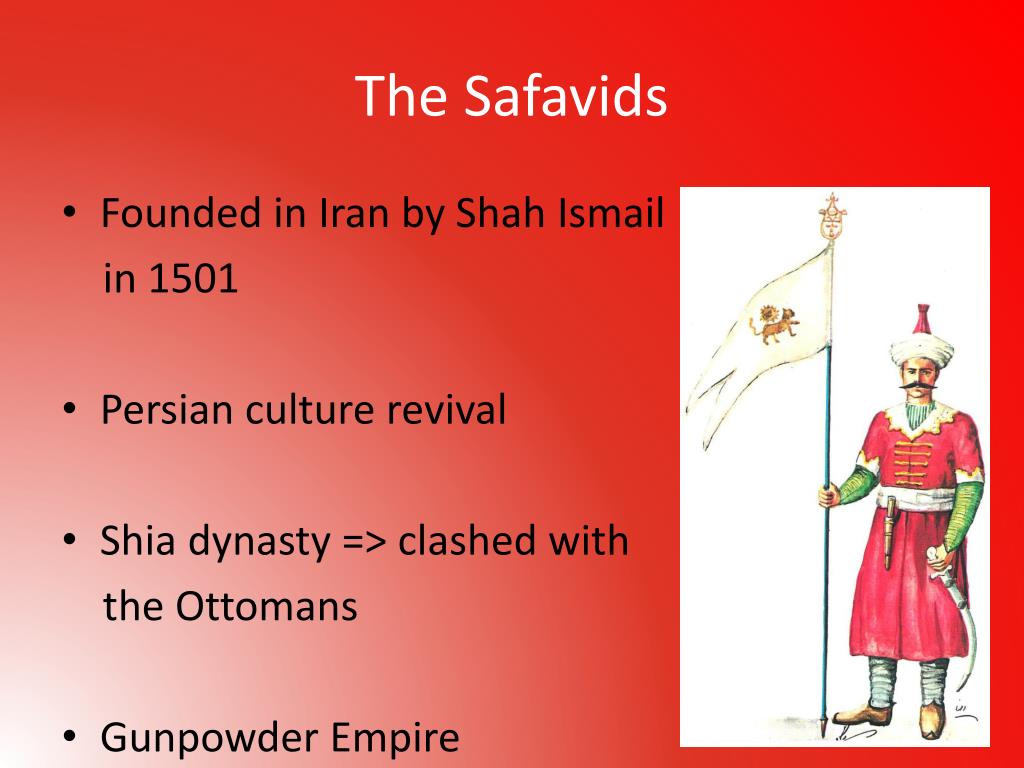 The Safavids

• Founded in Iran by Shah Ismail in 1501

• Persian culture revival

• Shia dynasty => clashed with the Ottomans

• Gunpowder Empire